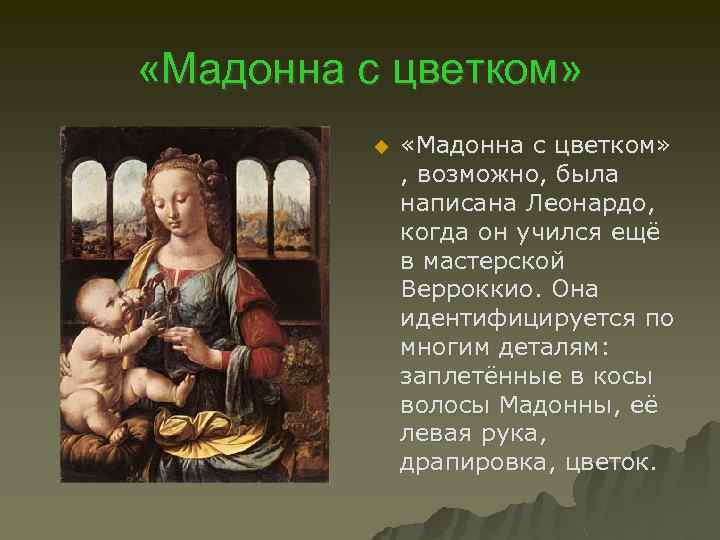 «Мадонна с цветком»

«Мадонна с цветком» , возможно, была написана Леонардо, когда он учился ещё в мастерской Верроккио. Она идентифицируется по многим деталям: заплетённые в косы волосы Мадонны, её левая рука, драпировка, цветок.